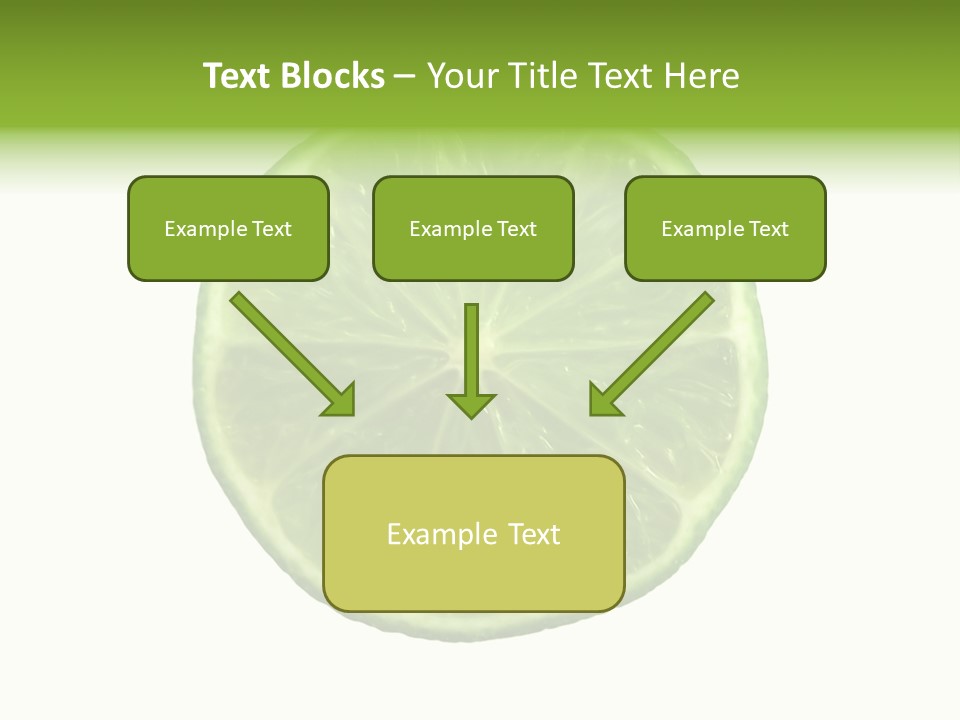 Text Blocks – Your Title Text Here

Example Text

Example Text

Example Text

Example Text